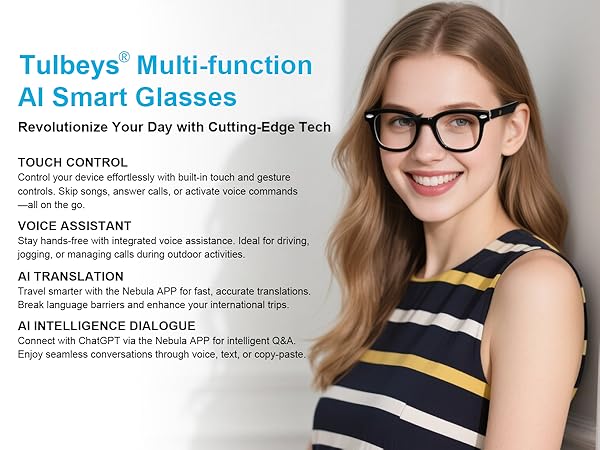 Tulbeys® Multi-function AI Smart Glasses

Revolutionize Your Day with Cutting-Edge Tech

TOUCH CONTROL
Control your device effortlessly with built-in touch and gesture controls. Skip songs, answer calls, or activate voice commands —all on the go.

VOICE ASSISTANT
Stay hands-free with integrated voice assistance. Ideal for driving, jogging, or managing calls during outdoor activities.

AI TRANSLATION
Travel smarter with the Nebula APP for fast, accurate translations. Break language barriers and enhance your international trips.

AI INTELLIGENCE DIALOGUE
Connect with ChatGPT via the Nebula APP for intelligent Q&A. Enjoy seamless conversations through voice, text, or copy-paste.